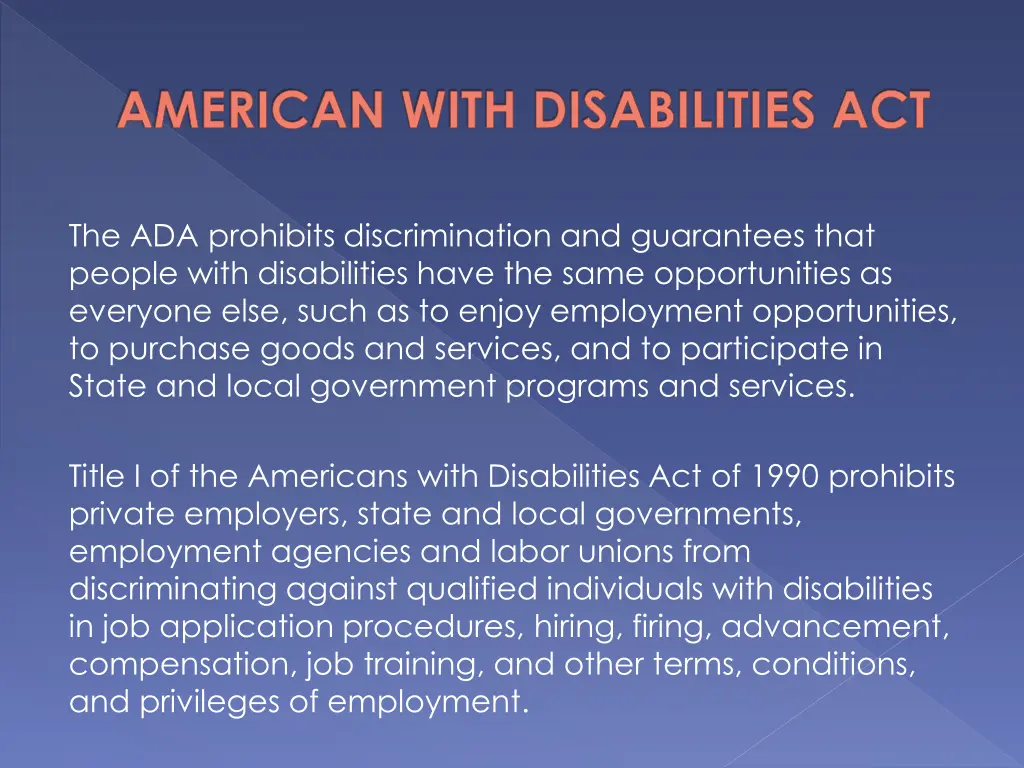 AMERICAN WITH DISABILITIES ACT

The ADA prohibits discrimination and guarantees that people with disabilities have the same opportunities as everyone else, such as to enjoy employment opportunities, to purchase goods and services, and to participate in State and local government programs and services.

Title I of the Americans with Disabilities Act of 1990 prohibits private employers, state and local governments, employment agencies and labor unions from discriminating against qualified individuals with disabilities in job application procedures, hiring, firing, advancement, compensation, job training, and other terms, conditions, and privileges of employment.